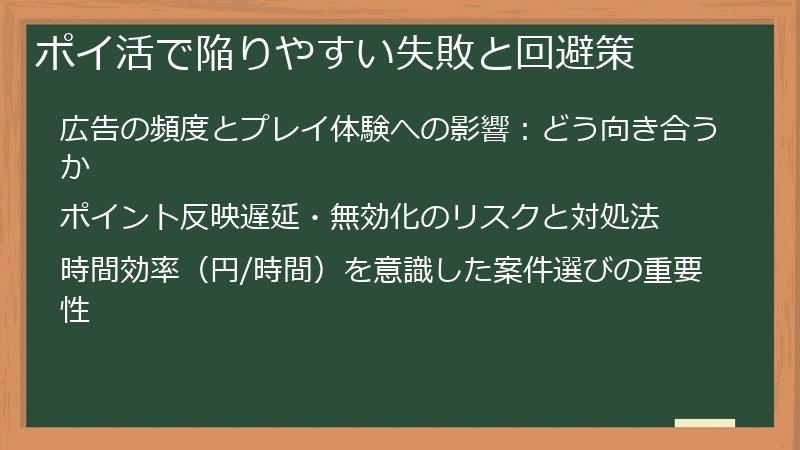 ポイ活で陥りやすい失敗と回避策

広告の頻度とプレイ体験への影響：どう向き合うか

ポイント反映遅延・無効化のリスクと対処法

時間効率（円/時間）を意識した案件選びの重要性